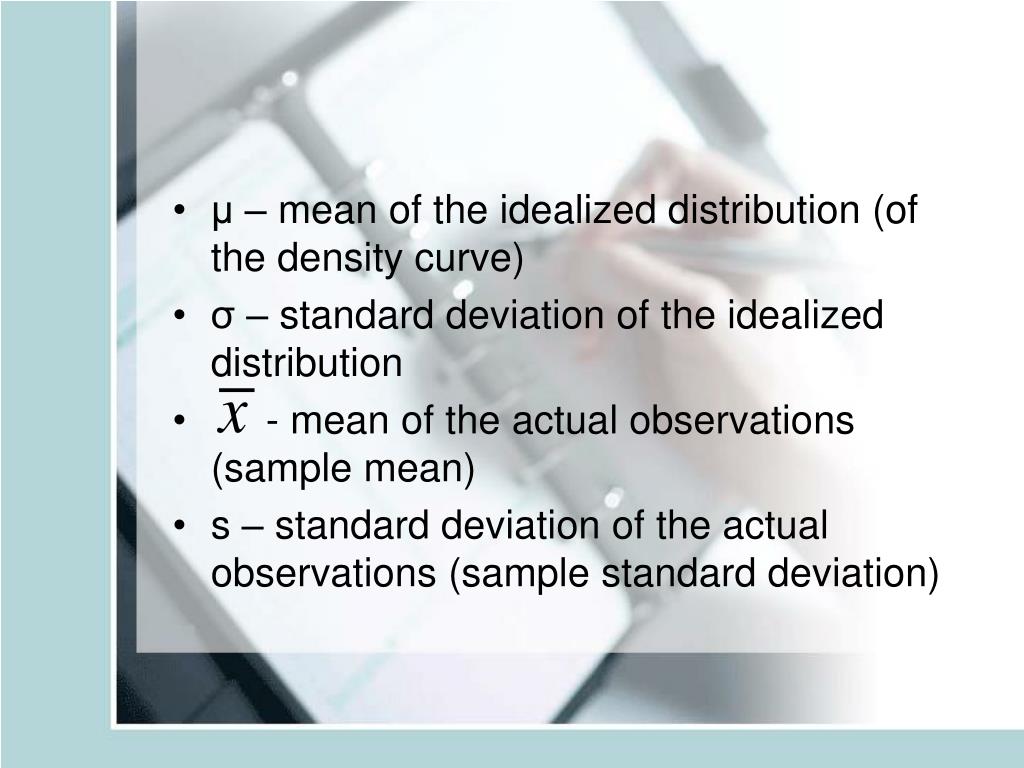 • μ – mean of the idealized distribution (of the density curve)
• σ – standard deviation of the idealized distribution
• $\overline{x}$ - mean of the actual observations (sample mean)
• s – standard deviation of the actual observations (sample standard deviation)